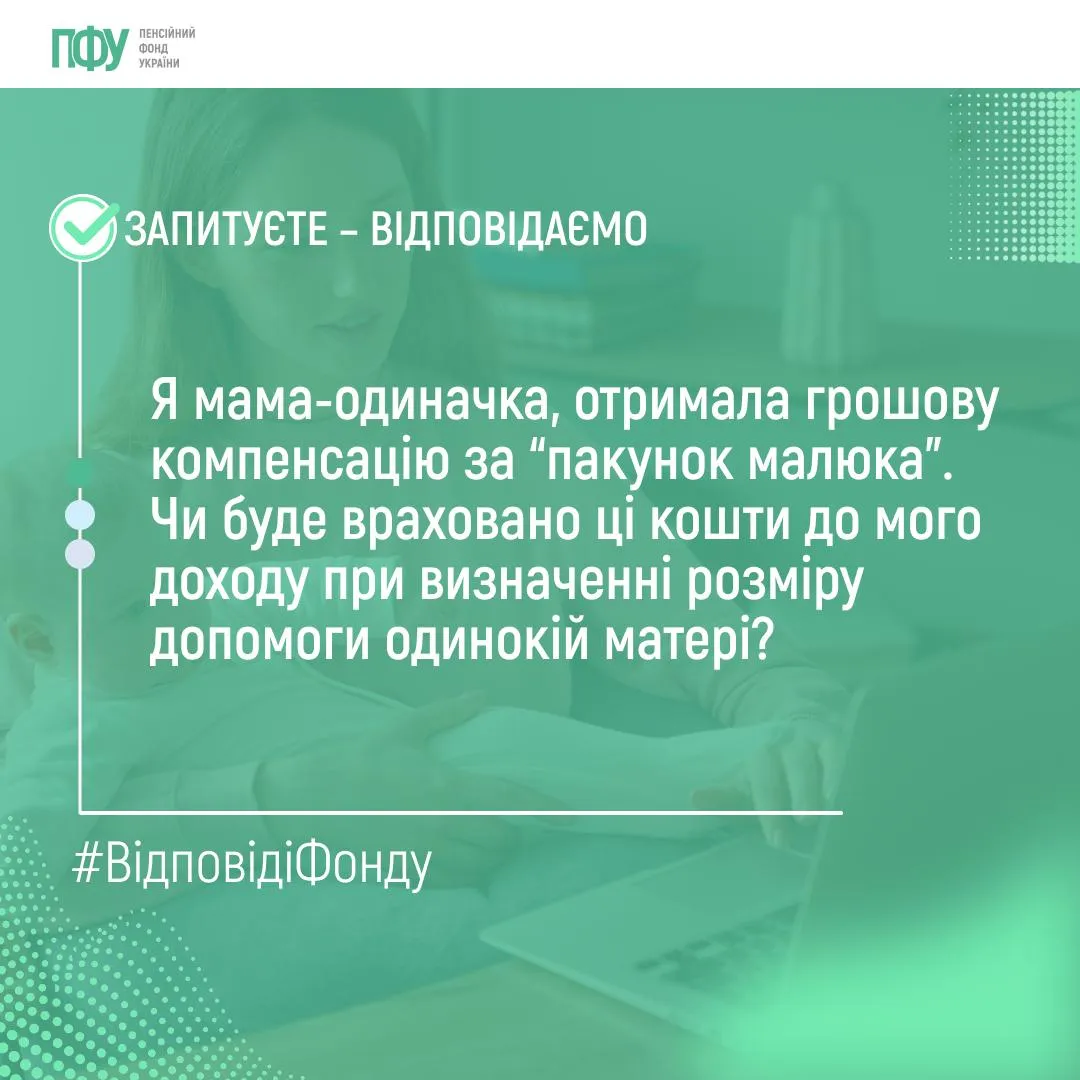 ПФУ ПЕНСІЙНИЙ ФОНД УКРАЇНИ

ЗАПИТУЄТЕ – ВІДПОВІДАЄМО

Я мама-одиначка, отримала грошову компенсацію за “пакунок малюка”. Чи буде враховано ці кошти до мого доходу при визначенні розміру допомоги одинокій матері?

#ВідповідіФонду